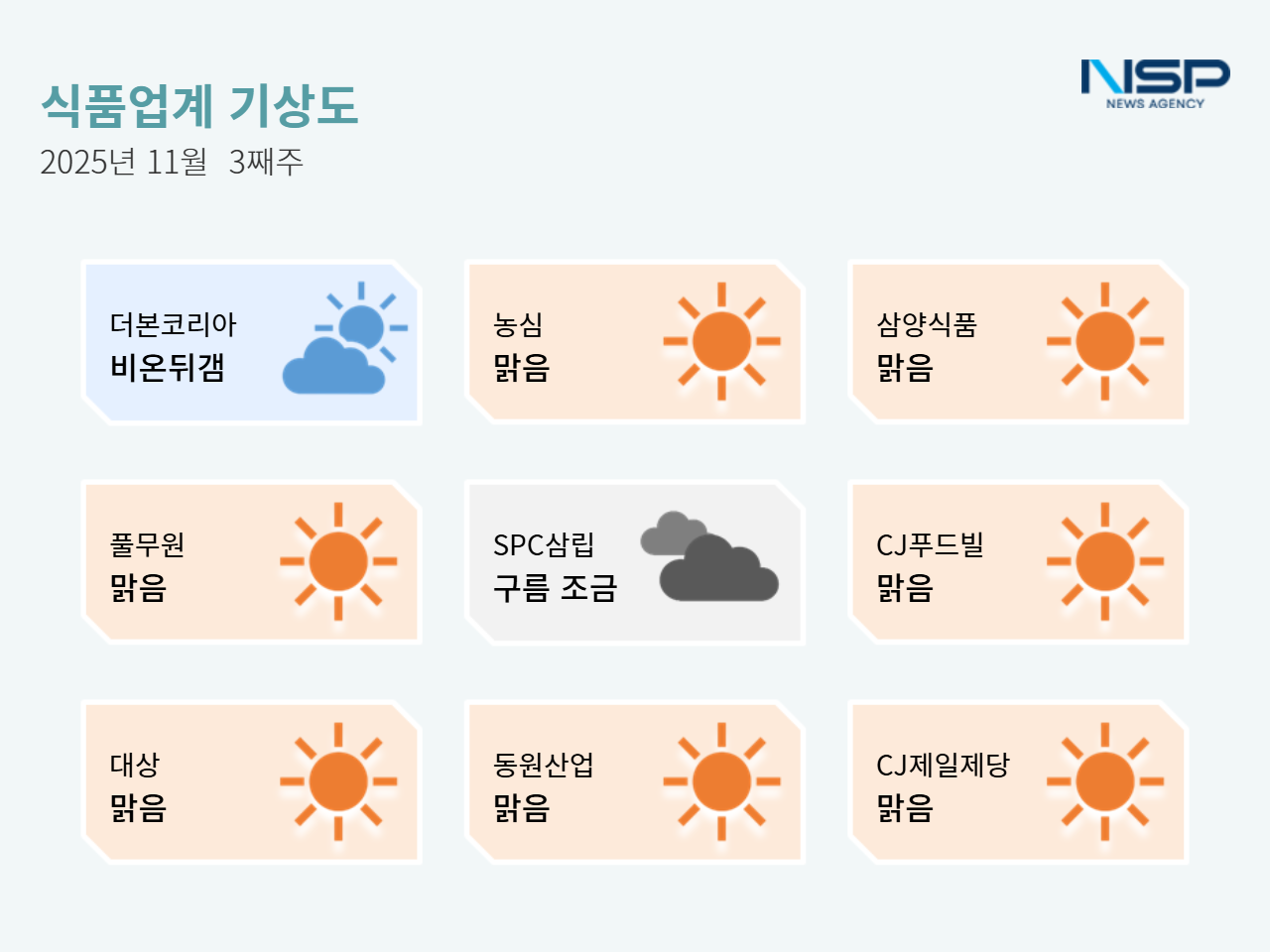 식품업계 기상도
2025년 11월 3째주

NSP
NEWS AGENCY

더본코리아
비온뒤갬

농심
맑음

삼양식품
맑음

풀무원
맑음

SPC삼립
구름 조금

CJ푸드빌
맑음

대상
맑음

동원산업
맑음

CJ제일제당
맑음